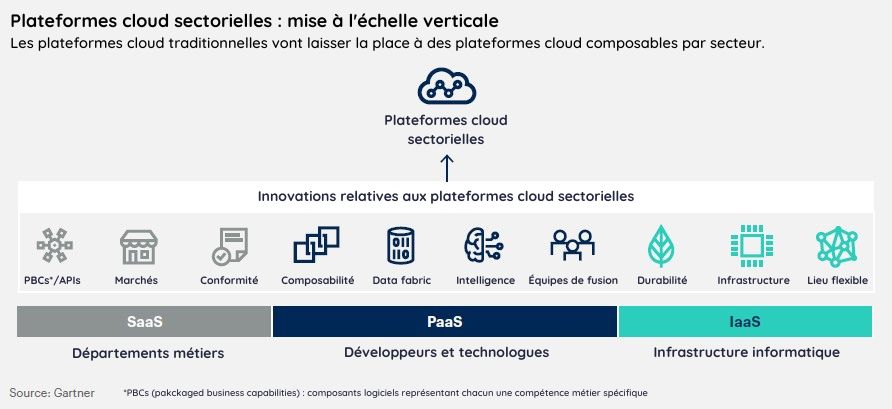 Plateformes cloud sectorielles : mise à l'échelle verticale

Les plateformes cloud traditionnelles vont laisser la place à des plateformes cloud composables par secteur.

Plateformes cloud sectorielles

Innovations relatives aux plateformes cloud sectorielles

PBCs*/APIs
Marchés
Conformité
Composabilité
Data fabric
Intelligence
Équipes de fusion
Durabilité
Infrastructure
Lieu flexible

SaaS
PaaS
IaaS

Départements métiers
Développeurs et technologues
Infrastructure informatique

Source: Gartner

*PBCs (pakckaged business capabilities) : composants logiciels représentant chacun une compétence métier spécifique